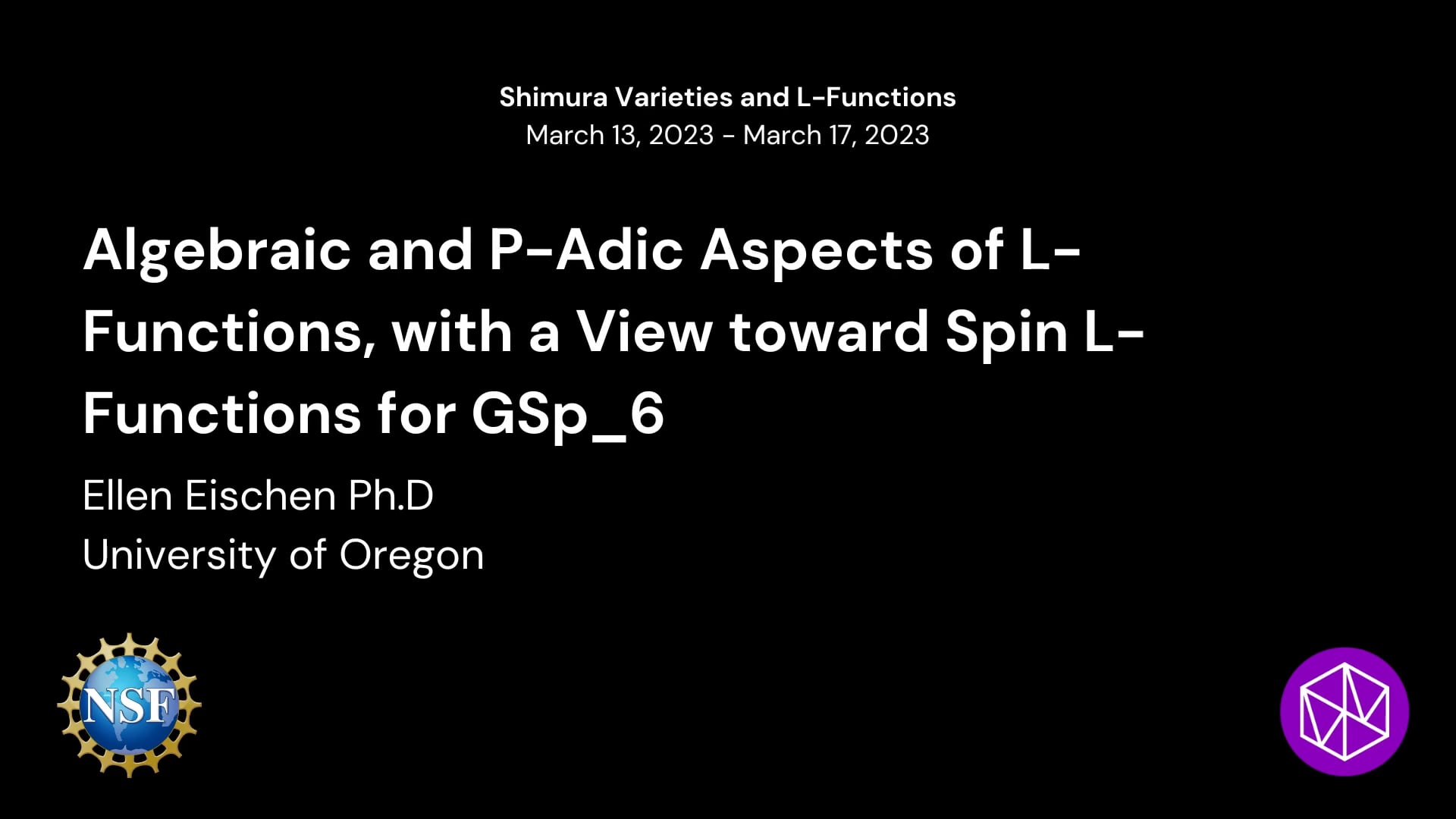 Shimura Varieties and L-Functions
March 13, 2023 - March 17, 2023

Algebraic and P-Adic Aspects of L-Functions, with a View toward Spin L-Functions for GSp_6

Ellen Eischen Ph.D
University of Oregon

NSF